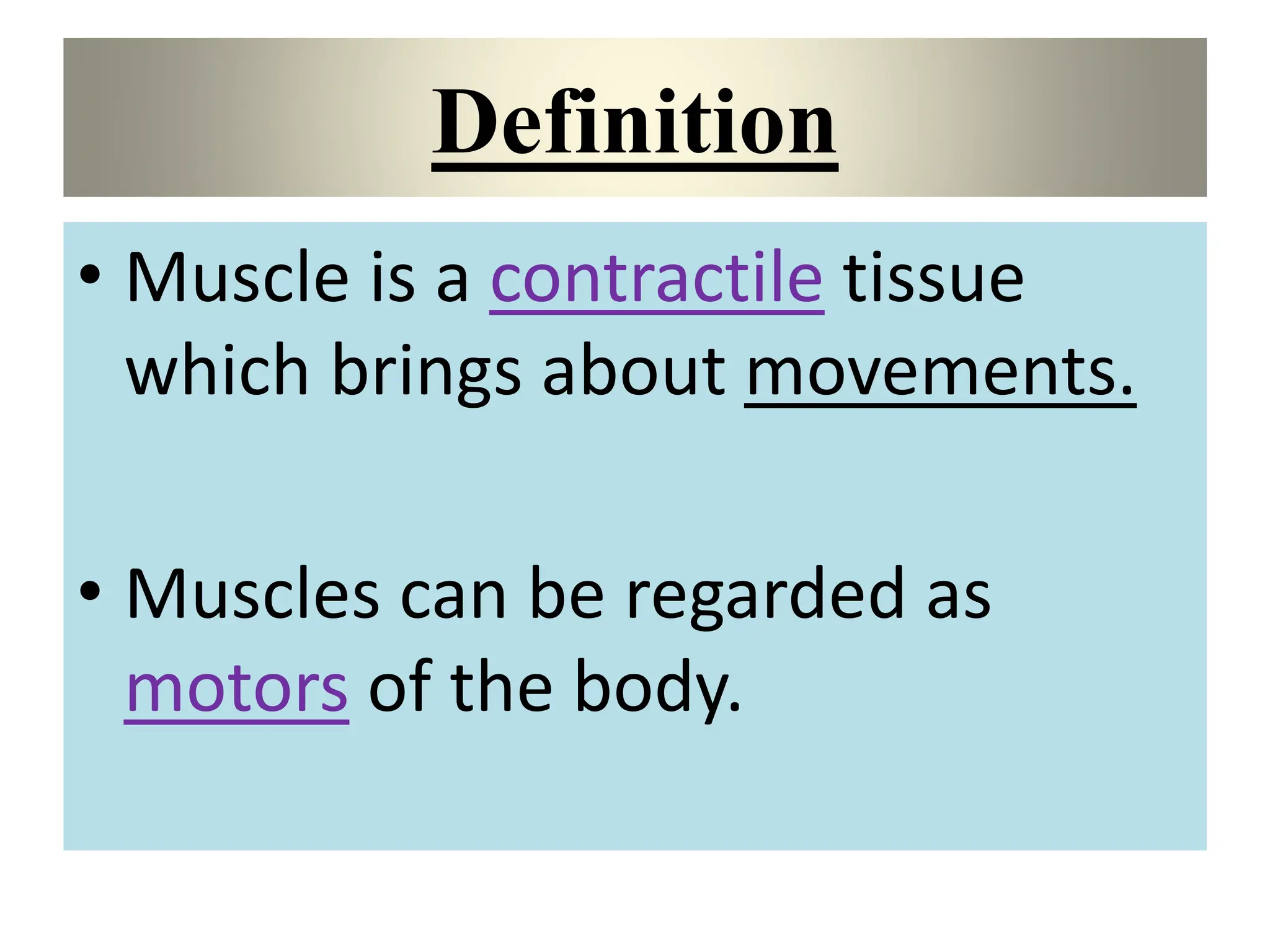 Definition

• Muscle is a contractile tissue which brings about movements.

• Muscles can be regarded as motors of the body.